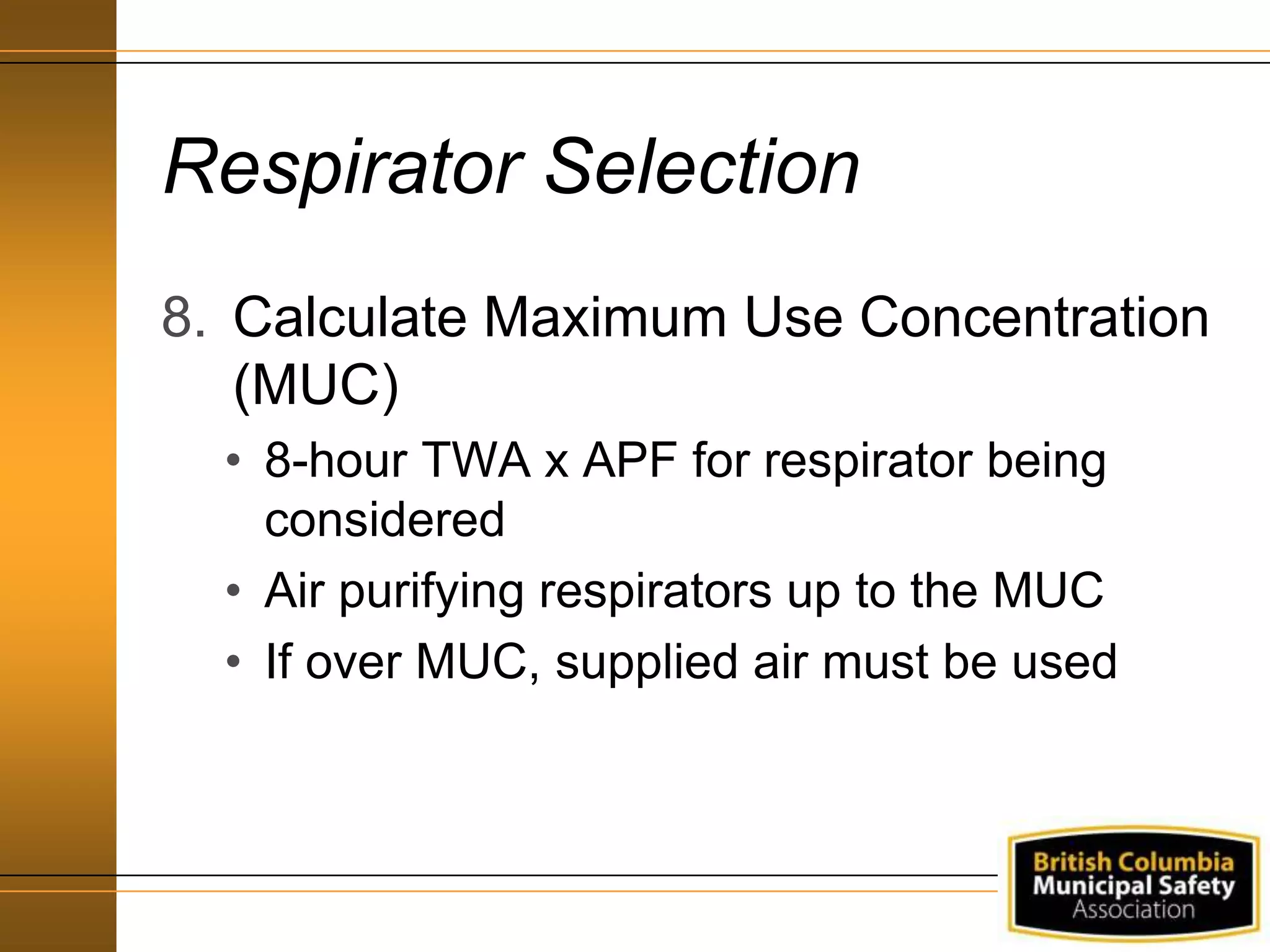 Respirator Selection

8. Calculate Maximum Use Concentration (MUC)

• 8-hour TWA x APF for respirator being considered
• Air purifying respirators up to the MUC
• If over MUC, supplied air must be used

British Columbia
Municipal Safety
Association